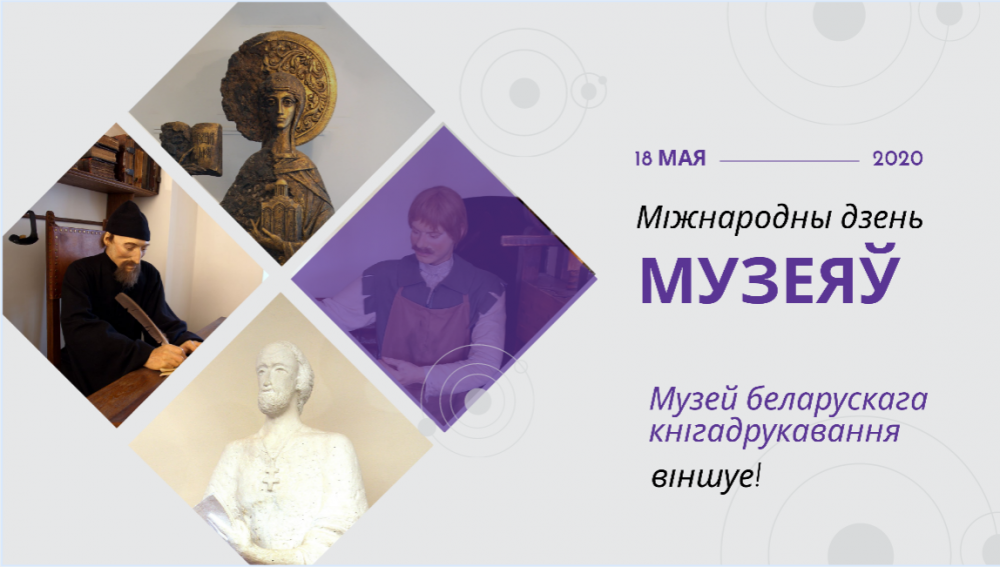 18 МАЯ 2020

Міжнародны дзень

МУЗЕЯЎ

Музей беларускага кнігадрукавання

віншуе!